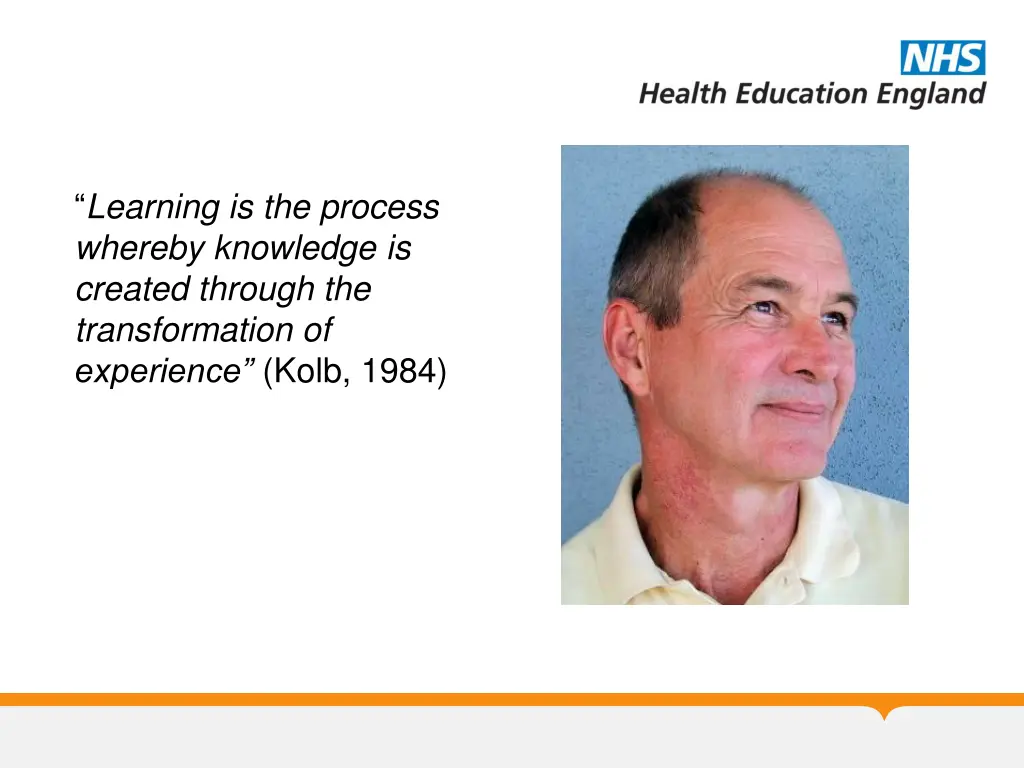 NHS
Health Education England

“Learning is the process whereby knowledge is created through the transformation of experience” (Kolb, 1984)